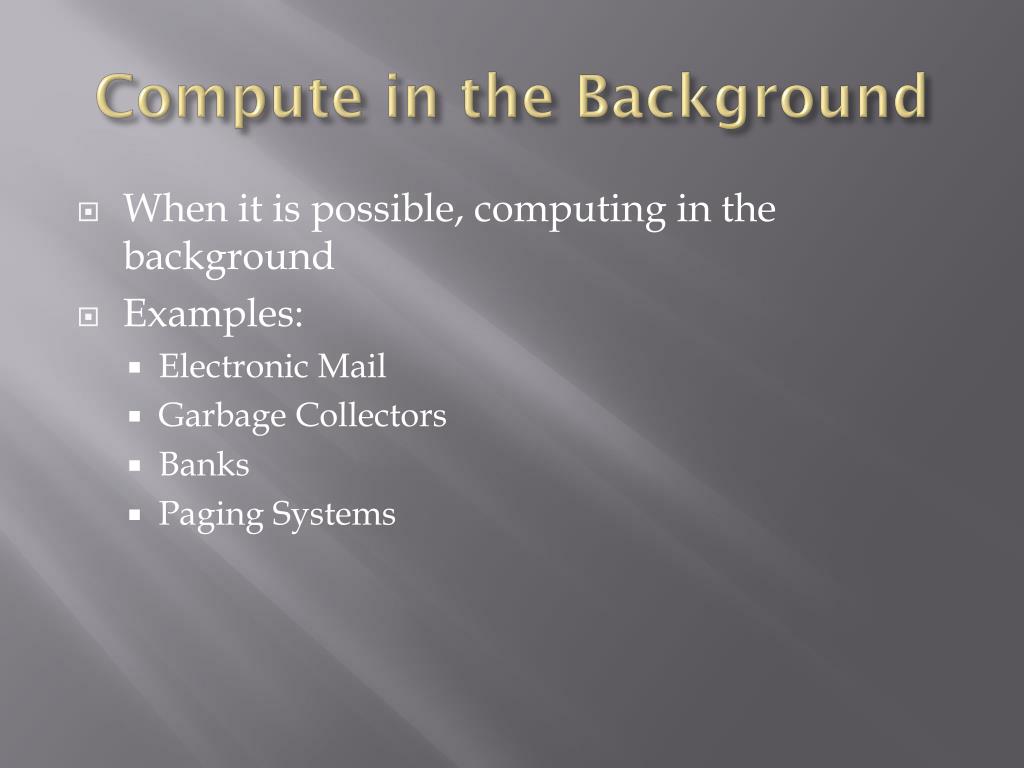 Compute in the Background

When it is possible, computing in the background

Examples:

Electronic Mail

Garbage Collectors

Banks

Paging Systems